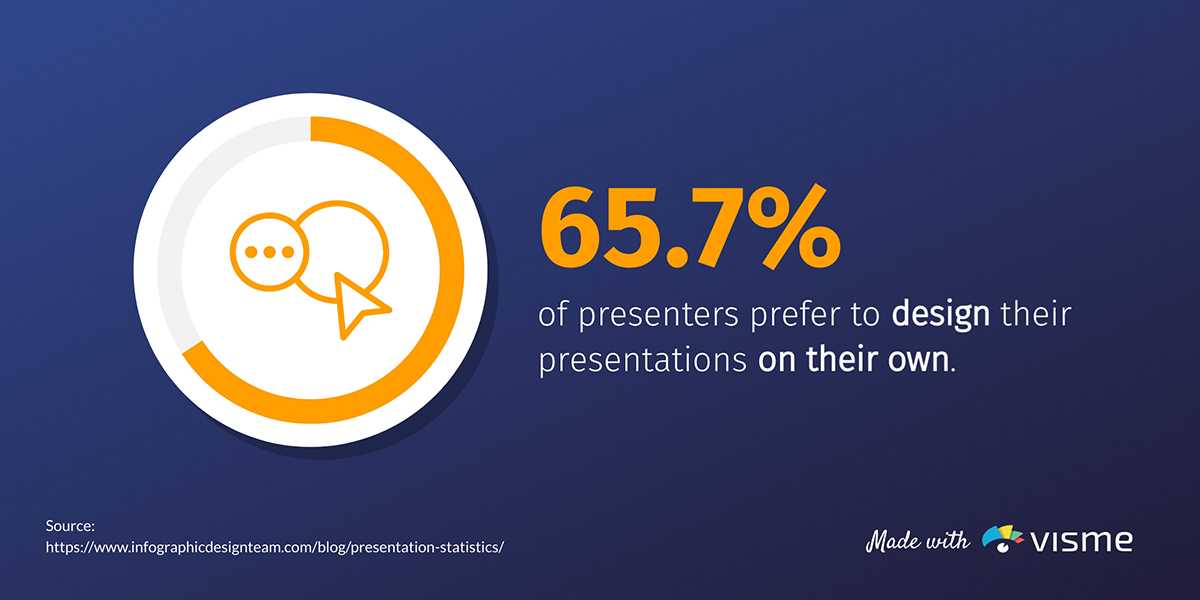 65.7%

of presenters prefer to design their presentations on their own.

Source:
https://www.infographicdesignteam.com/blog/presentation-statistics/

Made with visme